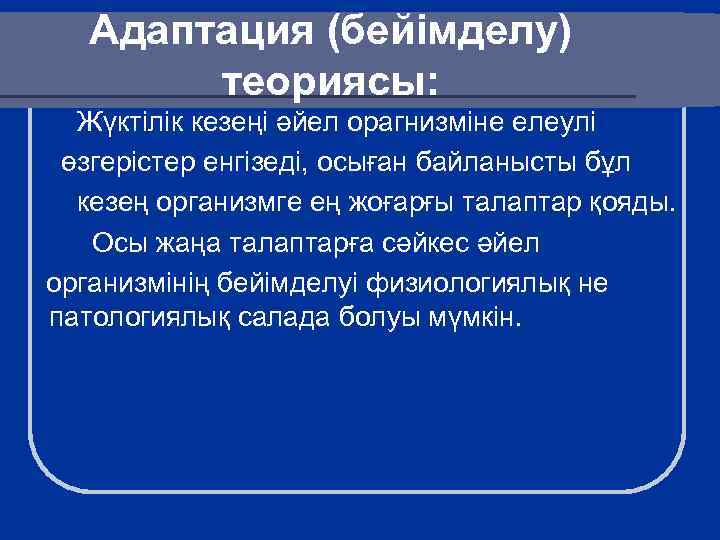 Адаптация (бейімделу) теориясы:

Жүктілік кезеңі әйел орагнизміне елеулі өзгерістер енгізеді, осыған байланысты бұл кезең организмге ең жоғарғы талаптар қояды. Осы жаңа талаптарға сәйкес әйел организмінің бейімделуі физиологиялық не патологиялық салада болуы мүмкін.